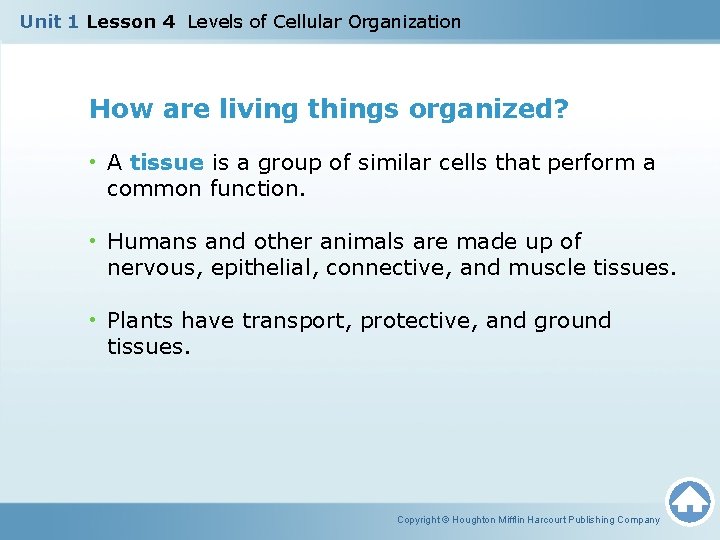 Unit 1 Lesson 4 Levels of Cellular Organization

How are living things organized?

• A tissue is a group of similar cells that perform a common function.

• Humans and other animals are made up of nervous, epithelial, connective, and muscle tissues.

• Plants have transport, protective, and ground tissues.

Copyright © Houghton Mifflin Harcourt Publishing Company